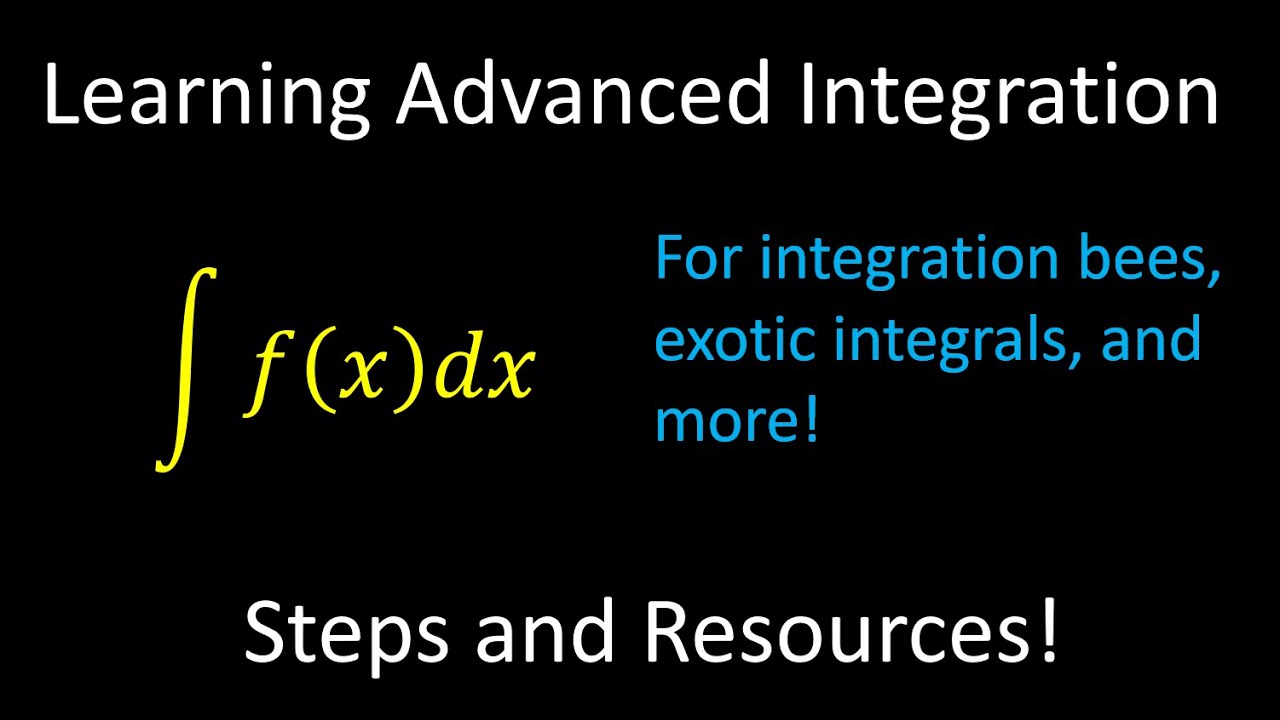 Learning Advanced Integration

$\int f(x)dx$

For integration bees, exotic integrals, and more!

Steps and Resources!